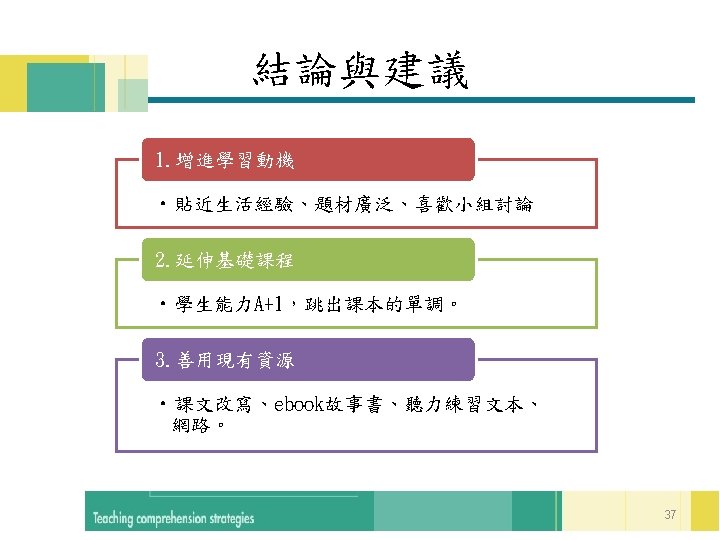 結論與建議

1. 增進學習動機

• 貼近生活經驗、題材廣泛、喜歡小組討論

2. 延伸基礎課程

• 學生能力A+1，跳出課本的單調。

3. 善用現有資源

• 課文改寫、ebook故事書、聽力練習文本、網路。

Teaching comprehension strategies

37